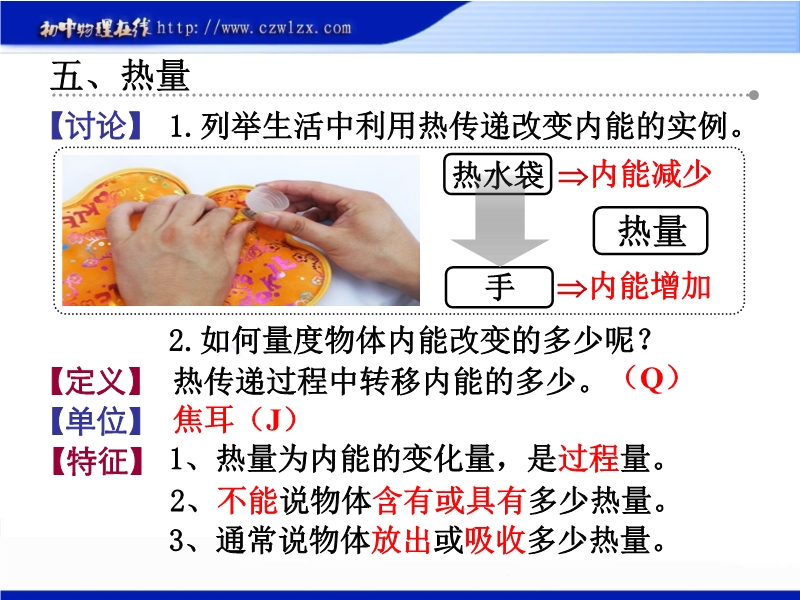 初中物理在线 http://www.czwlzx.com

五、热量

【讨论】 1.列举生活中利用热传递改变内能的实例。

热水袋 ⇒内能减少

热量

手 ⇒内能增加

2.如何量度物体内能改变的多少呢？

【定义】 热传递过程中转移内能的多少。（Q）

【单位】 焦耳（J）

【特征】 1、热量为内能的变化量，是过程量。

2、不能说物体含有或具有多少热量。

3、通常说物体放出或吸收多少热量。